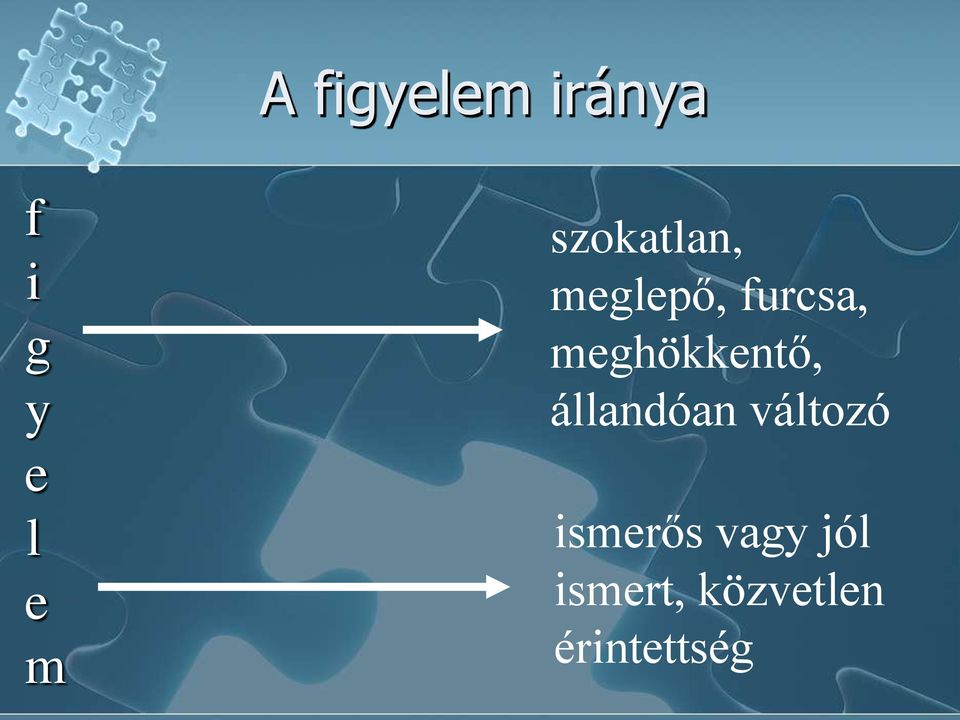 A figyelem iránya

f
i
g
y
e
l
e
m

szokatlan, meglepő, furcsa, meghökkentő, állandóan változó

ismerős vagy jól ismert, közvetlen érintettség